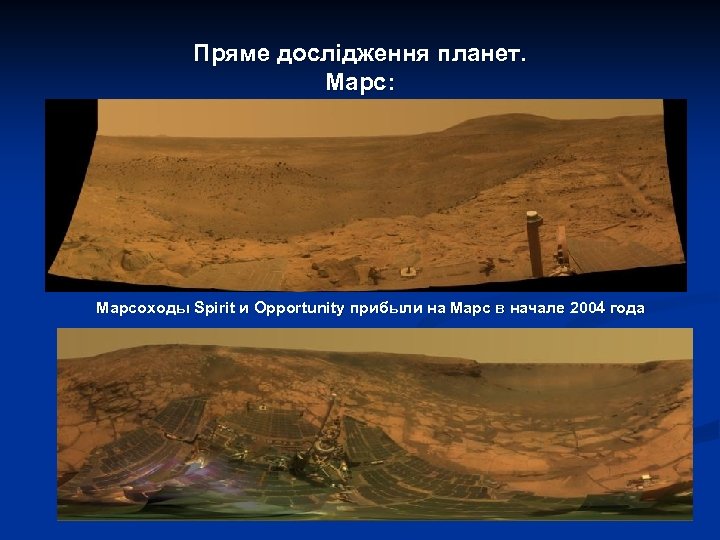 Пряме дослідження планет.
Марс:

Марсоходы Spirit и Opportunity прибыли на Марс в начале 2004 года